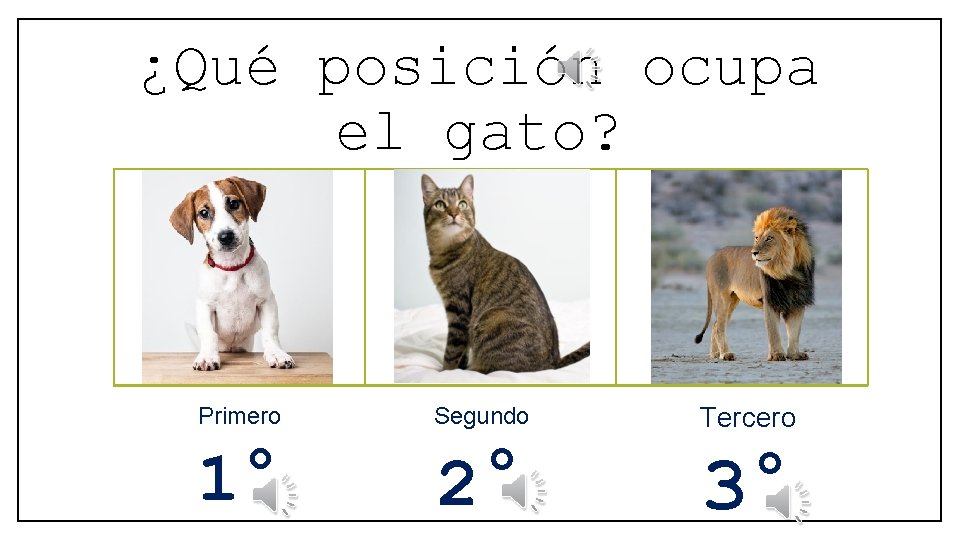 ¿Qué posición ocupa el gato?

Primero

1°

Segundo

2°

Tercero

3°